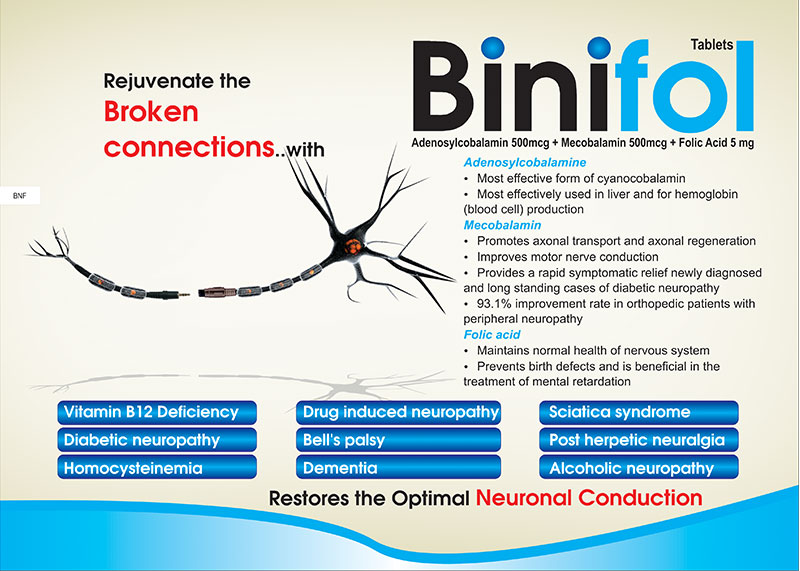 Rejuvenate the
Broken
connections..with

BNF

Tablets
Binifol
Adenosylcobalamin 500mcg + Mecobalamin 500mcg + Folic Acid 5 mg

Adenosylcobalamine
• Most effective form of cyanocobalamin
• Most effectively used in liver and for hemoglobin (blood cell) production
Mecobalamin
• Promotes axonal transport and axonal regeneration
• Improves motor nerve conduction
• Provides a rapid symptomatic relief newly diagnosed and long standing cases of diabetic neuropathy
• 93.1% improvement rate in orthopedic patients with peripheral neuropathy
Folic acid
• Maintains normal health of nervous system
• Prevents birth defects and is beneficial in the treatment of mental retardation

Vitamin B12 Deficiency
Diabetic neuropathy
Homocysteinemia
Drug induced neuropathy
Bell's palsy
Dementia
Sciatica syndrome
Post herpetic neuralgia
Alcoholic neuropathy

Restores the Optimal Neuronal Conduction